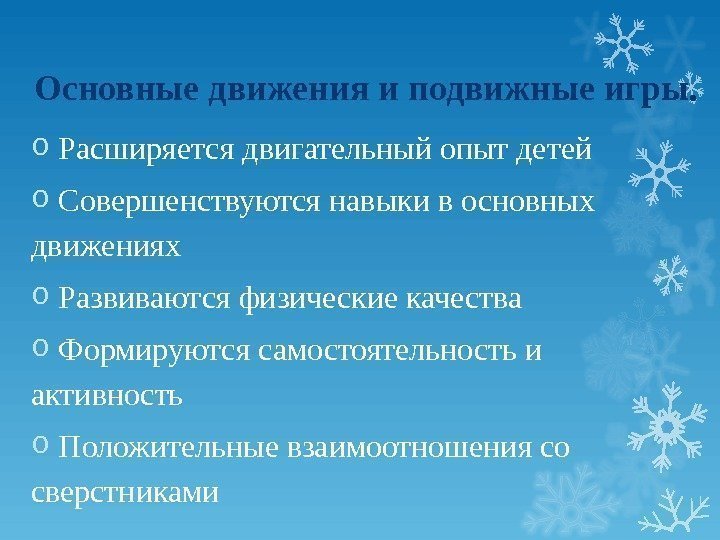 Основные движения и подвижные игры.

o Расширяется двигательный опыт детей

o Совершенствуются навыки в основных движениях

o Развиваются физические качества

o Формируются самостоятельность и активность

o Положительные взаимоотношения со сверстниками